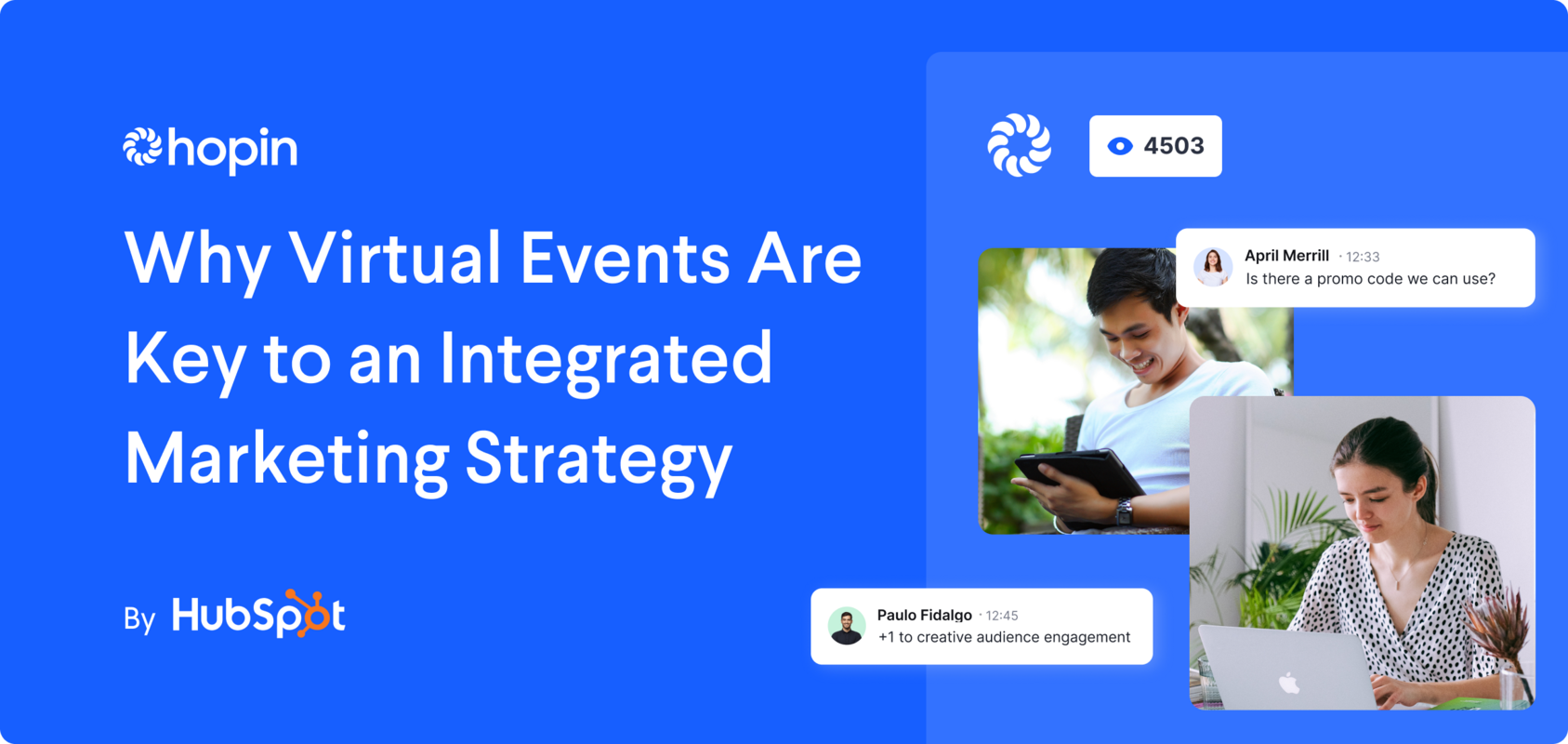 hopin

Why Virtual Events Are Key to an Integrated Marketing Strategy

By HubSpot

4503

April Merrill · 12:33
Is there a promo code we can use?

Paulo Fidalgo · 12:45
+1 to creative audience engagement